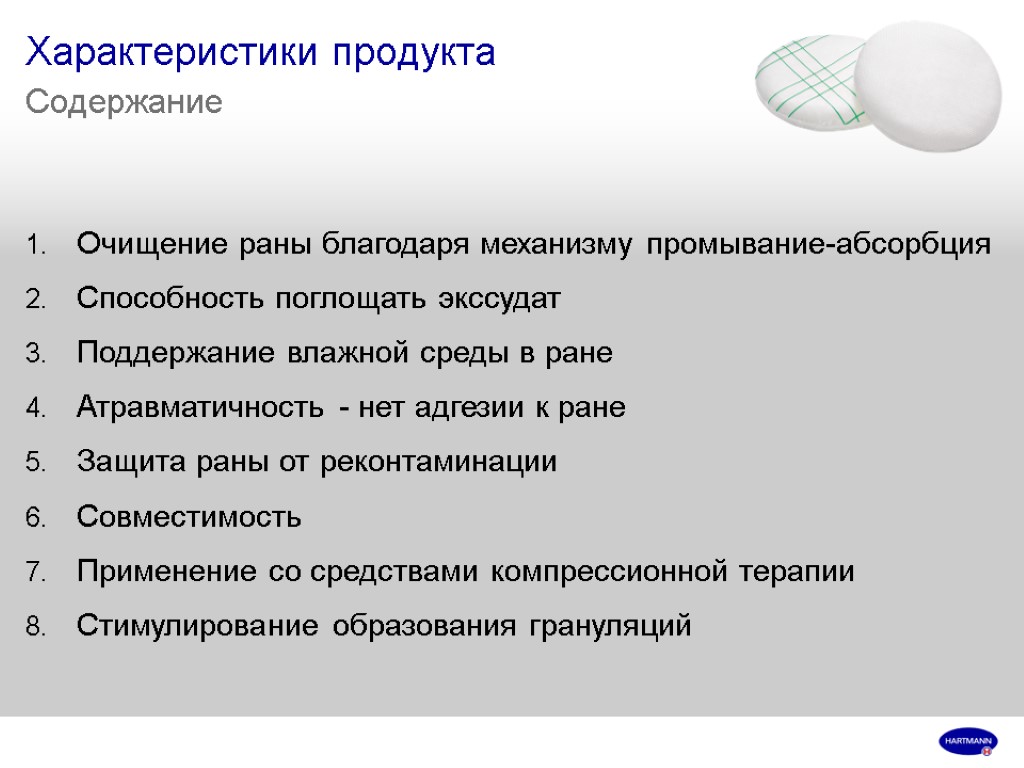 Характеристики продукта
Содержание

1. Очищение раны благодаря механизму промывание-абсорбция
2. Способность поглощать экссудат
3. Поддержание влажной среды в ране
4. Атравматичность - нет адгезии к ране
5. Защита раны от реконтаминации
6. Совместимость
7. Применение со средствами компрессионной терапии
8. Стимулирование образования грануляций

HARTMANN